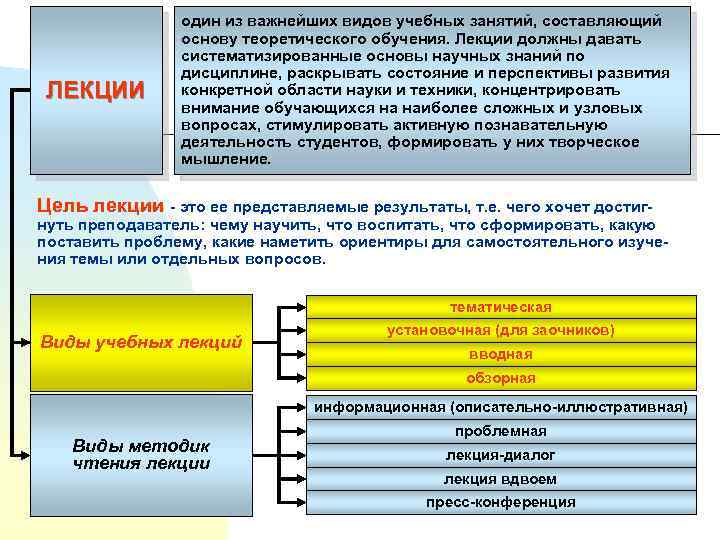 ЛЕКЦИИ

один из важнейших видов учебных занятий, составляющий основу теоретического обучения. Лекции должны давать систематизированные основы научных знаний по дисциплине, раскрывать состояние и перспективы развития конкретной области науки и техники, концентрировать внимание обучающихся на наиболее сложных и узловых вопросах, стимулировать активную познавательную деятельность студентов, формировать у них творческое мышление.

Цель лекции - это ее представляемые результаты, т.е. чего хочет достигнуть преподаватель: чему научить, что воспитать, что сформировать, какую поставить проблему, какие наметить ориентиры для самостоятельного изучения темы или отдельных вопросов.

Виды учебных лекций

тематическая

установочная (для заочников)

вводная

обзорная

Виды методик чтения лекции

информационная (описательно-иллюстративная)

проблемная

лекция-диалог

лекция вдвоем

пресс-конференция